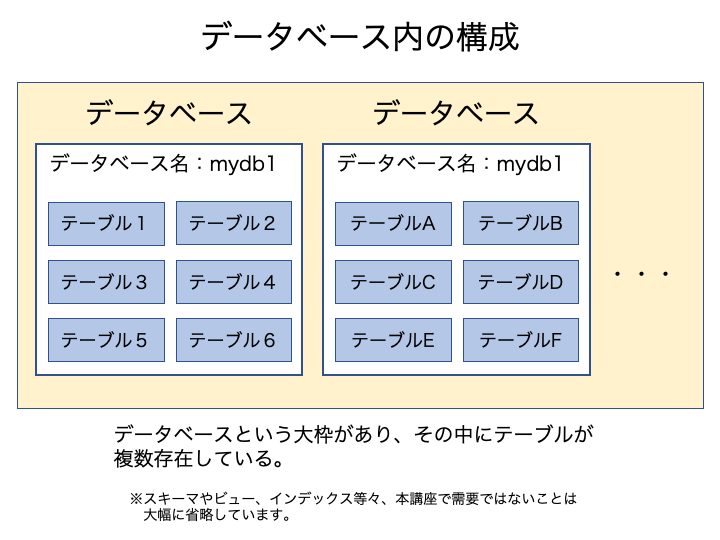 データベース内の構成

データベース

データベース名：mydb1

テーブル１

テーブル２

テーブル３

テーブル４

テーブル５

テーブル６

データベース

データベース名：mydb1

テーブルA

テーブルB

テーブルC

テーブルD

テーブルE

テーブルF

・・・

データベースという大枠があり、その中にテーブルが複数存在している。

※スキーマやビュー、インデックス等々、本講座で需要ではないことは大幅に省略しています。